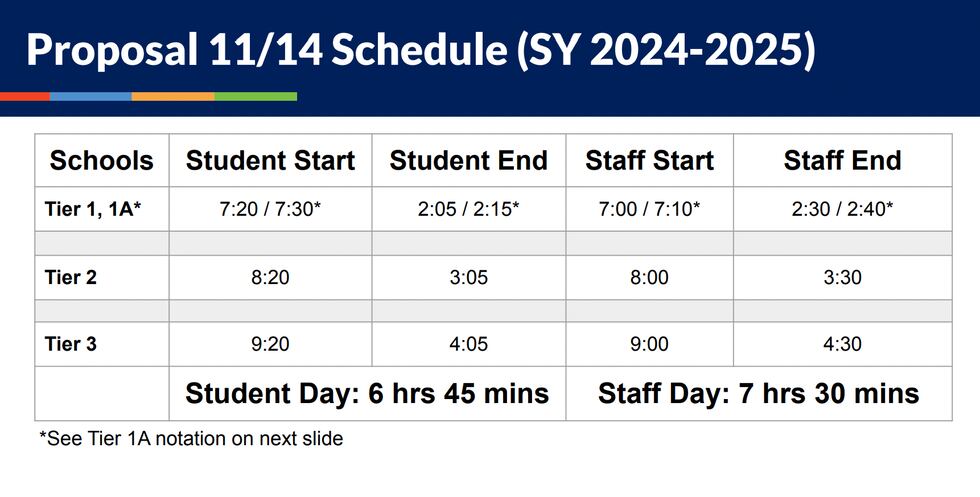 Proposal 11/14 Schedule (SY 2024-2025)

| Schools | Student Start | Student End | Staff Start | Staff End |
|---|---|---|---|---|
| Tier 1, 1A* | 7:20 / 7:30* | 2:05 / 2:15* | 7:00 / 7:10* | 2:30 / 2:40* |
| | | | | |
| Tier 2 | 8:20 | 3:05 | 8:00 | 3:30 |
| | | | | |
| Tier 3 | 9:20 | 4:05 | 9:00 | 4:30 |
| | Student Day: 6 hrs 45 mins | | Staff Day: 7 hrs 30 mins | |

*See Tier 1A notation on next slide